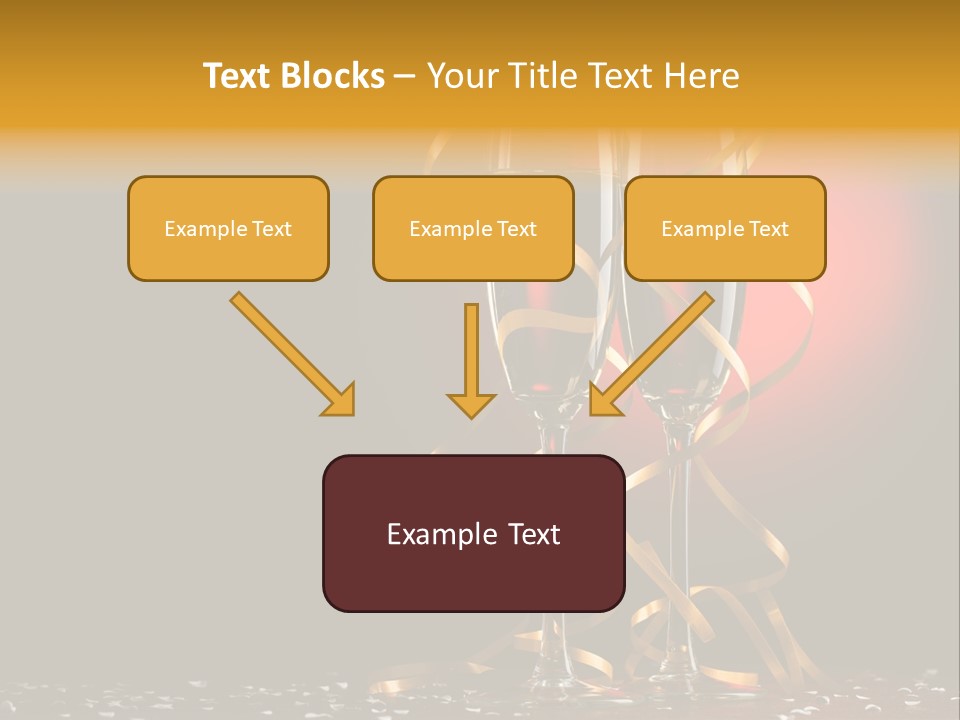 Text Blocks – Your Title Text Here

Example Text

Example Text

Example Text

Example Text